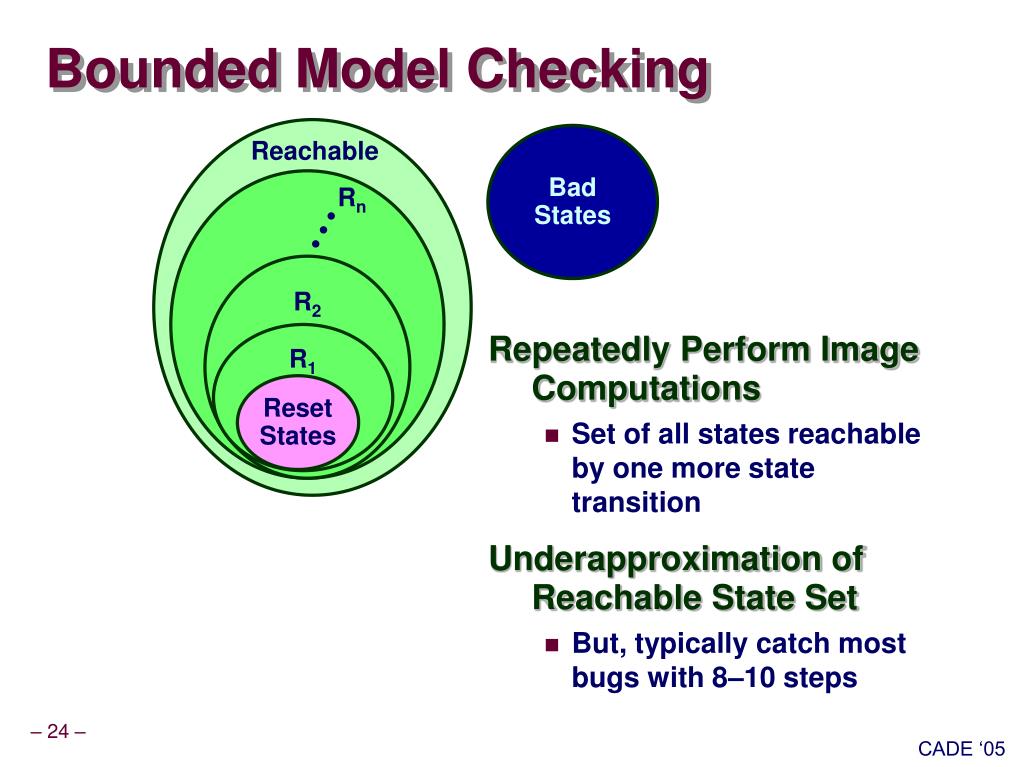 Bounded Model Checking

Reachable

$R_n$

$R_2$

$R_1$

Reset States

Bad States

Repeatedly Perform Image Computations

Set of all states reachable by one more state transition

Underapproximation of Reachable State Set

But, typically catch most bugs with 8–10 steps

– 24 –

CADE ‘05